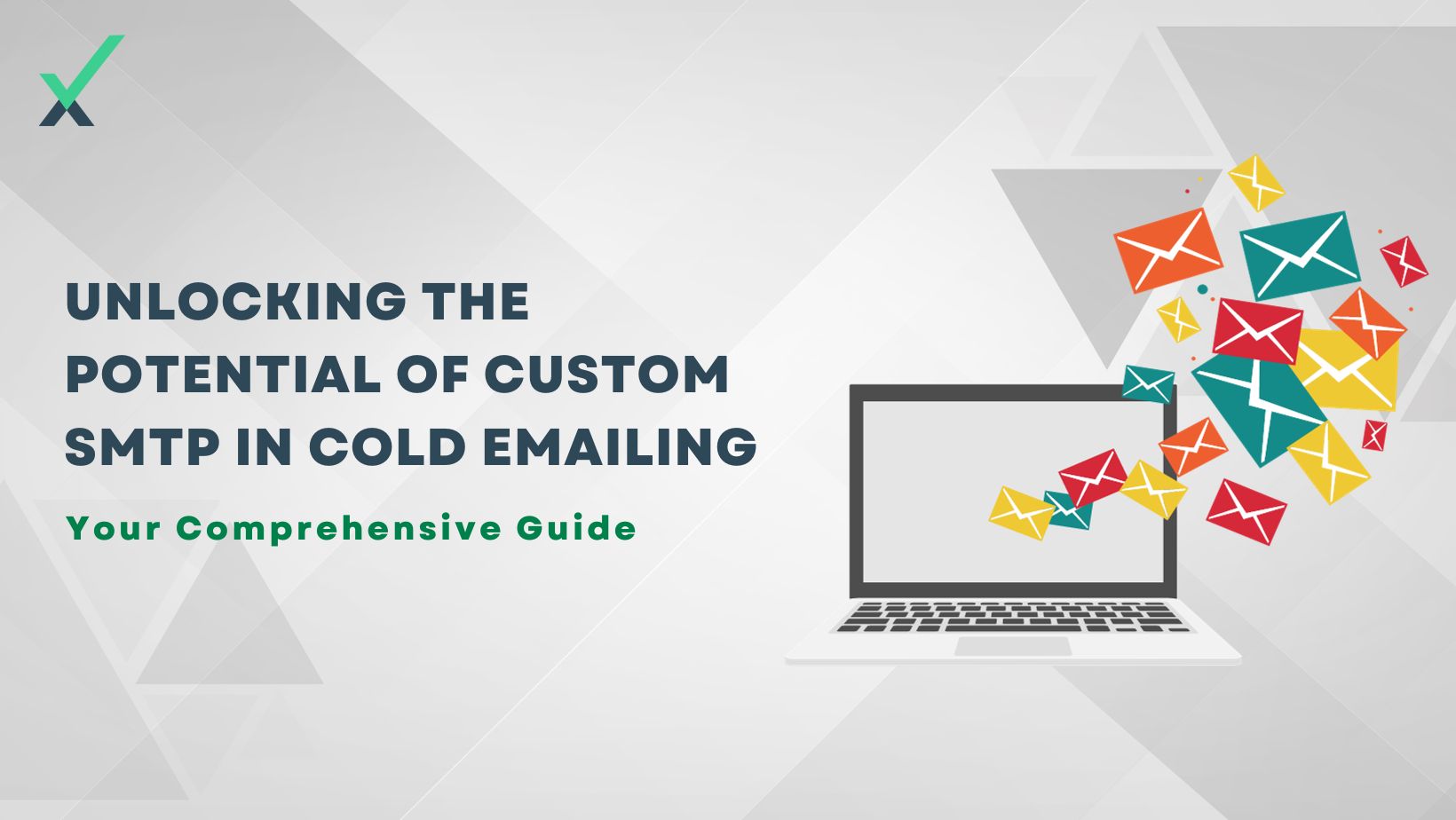 UNLOCKING THE POTENTIAL OF CUSTOM SMTP IN COLD EMAILING

Your Comprehensive Guide